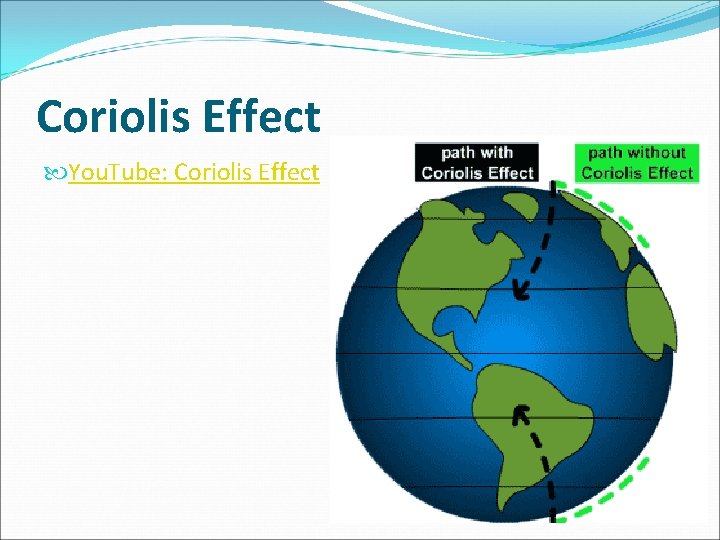 Coriolis Effect

YouTube: Coriolis Effect

path with Coriolis Effect

path without Coriolis Effect